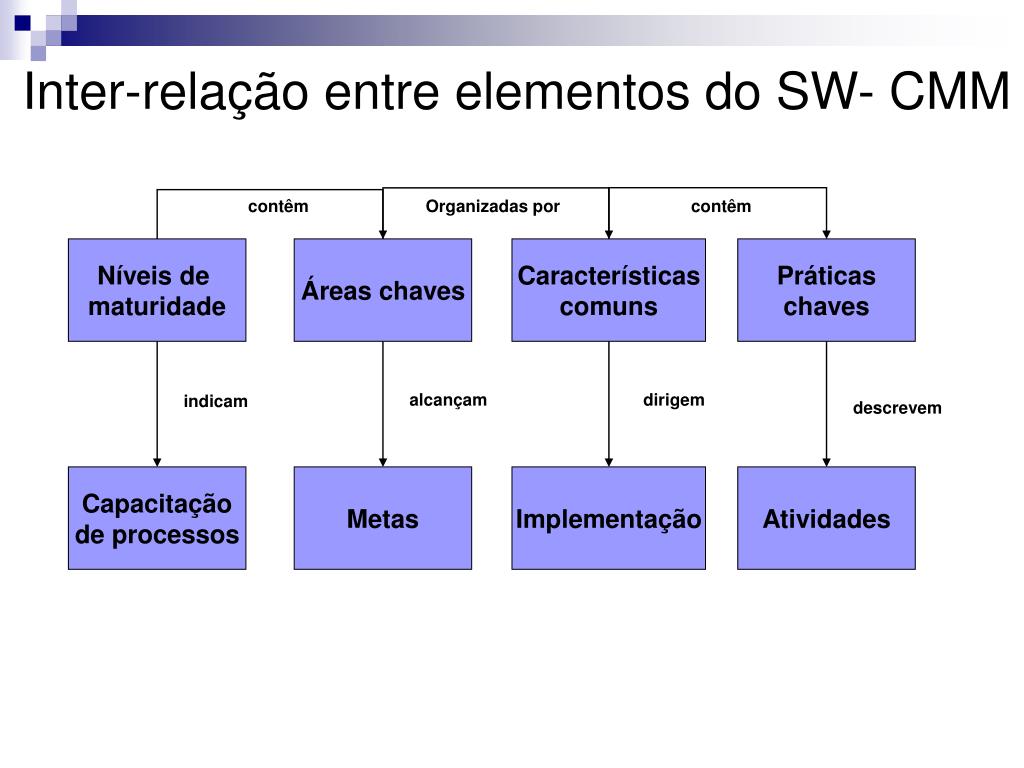 Inter-relação entre elementos do SW- CMM

contêm

Organizadas por

contêm

Níveis de maturidade

Áreas chaves

Características comuns

Práticas chaves

indicam

alcançam

dirigem

descrevem

Capacitação de processos

Metas

Implementação

Atividades